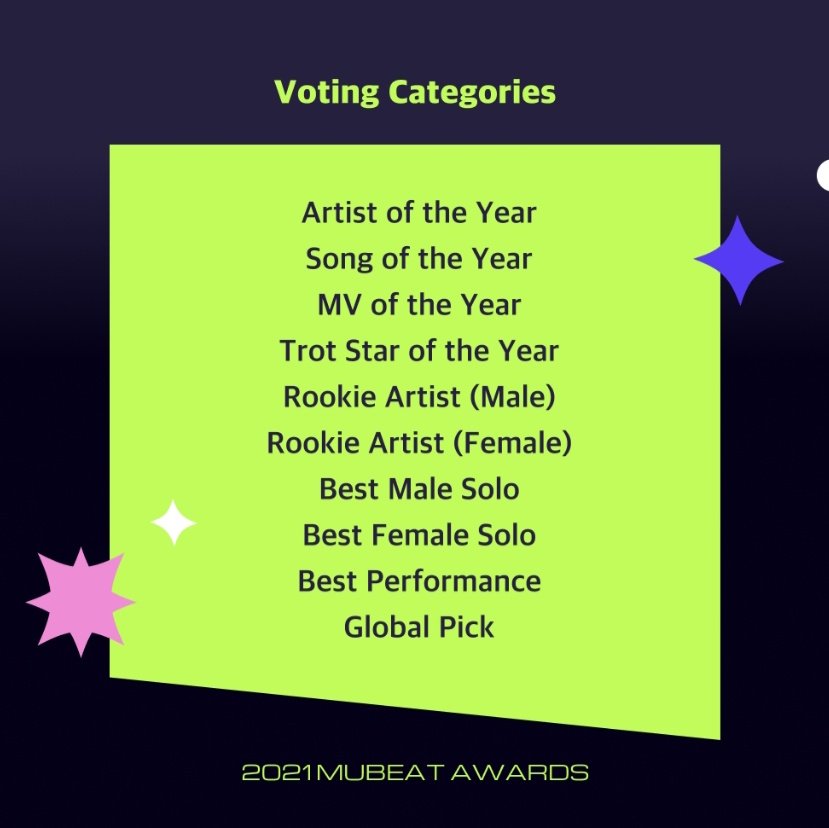 Voting Categories

Artist of the Year
Song of the Year
MV of the Year
Trot Star of the Year
Rookie Artist (Male)
Rookie Artist (Female)
Best Male Solo
Best Female Solo
Best Performance
Global Pick

2021 MUBEAT AWARDS